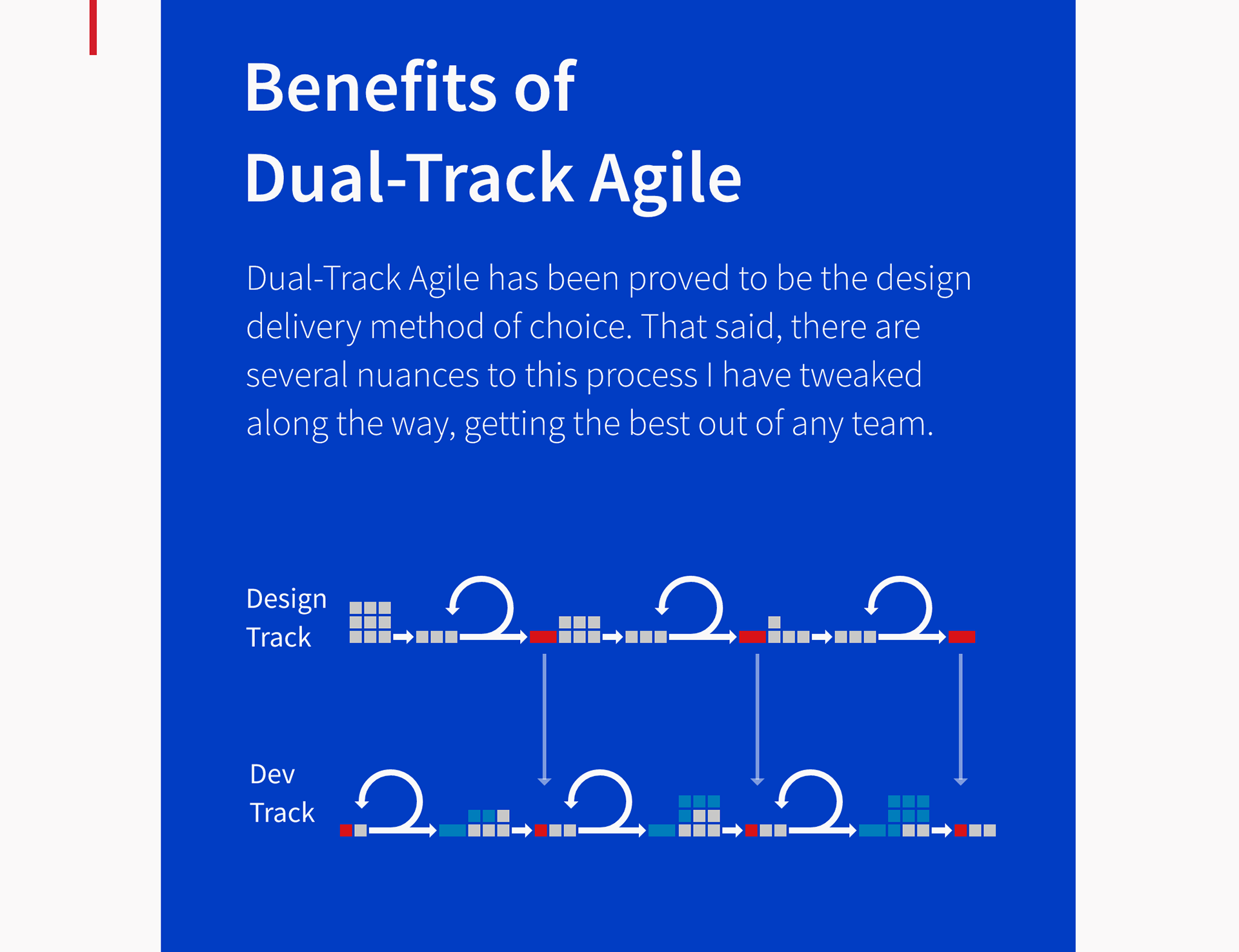 Benefits of
Dual-Track Agile

Dual-Track Agile has been proved to be the design delivery method of choice. That said, there are several nuances to this process I have tweaked along the way, getting the best out of any team.

Design Track

Dev Track